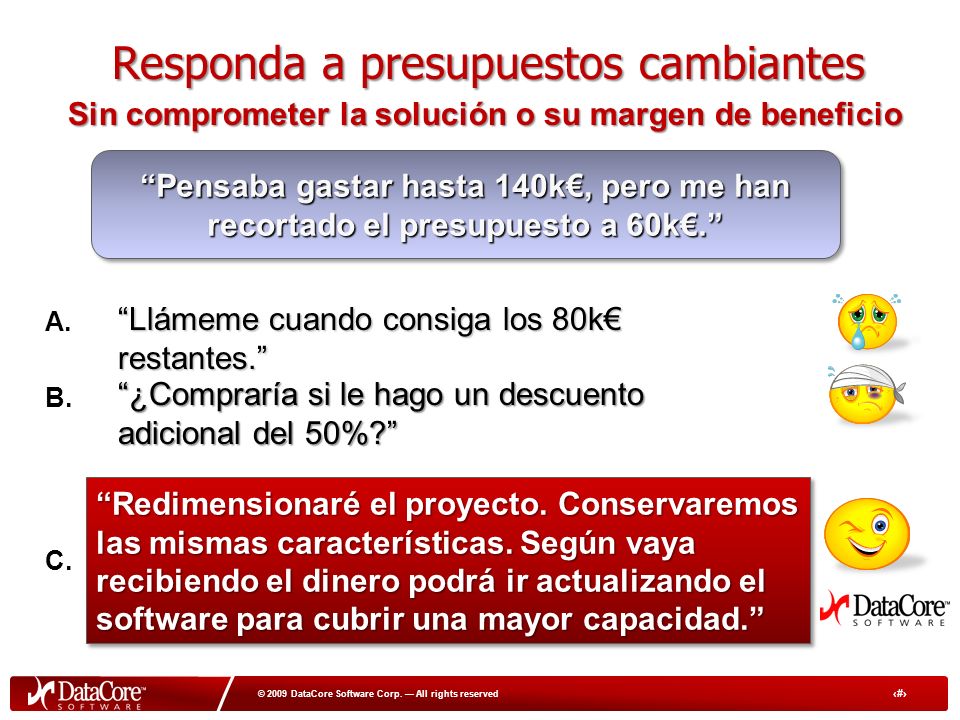 Responda a presupuestos cambiantes
Sin comprometer la solución o su margen de beneficio

“Pensaba gastar hasta 140k€, pero me han recortado el presupuesto a 60k€.”

A. “Llámeme cuando consiga los 80k€ restantes.”

B. “¿Compraría si le hago un descuento adicional del 50%?”

C. “Redimensionaré el proyecto. Conservaremos las mismas características. Según vaya recibiendo el dinero podrá ir actualizando el software para cubrir una mayor capacidad.”

DataCore SOFTWARE

DataCore SOFTWARE

© 2009 DataCore Software Corp. — All rights reserved

‹#›